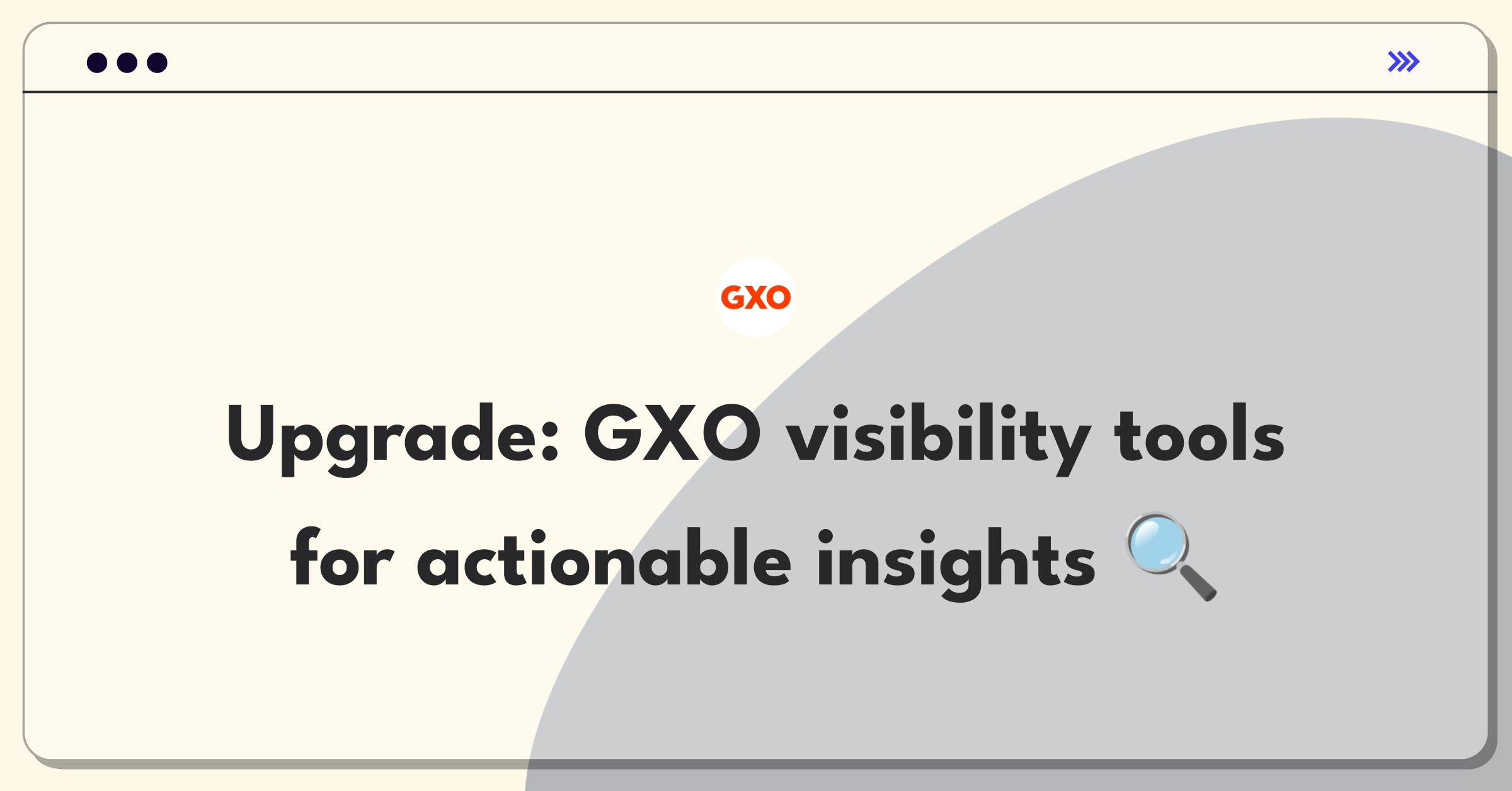 GXO

Upgrade: GXO visibility tools for actionable insights 🔍